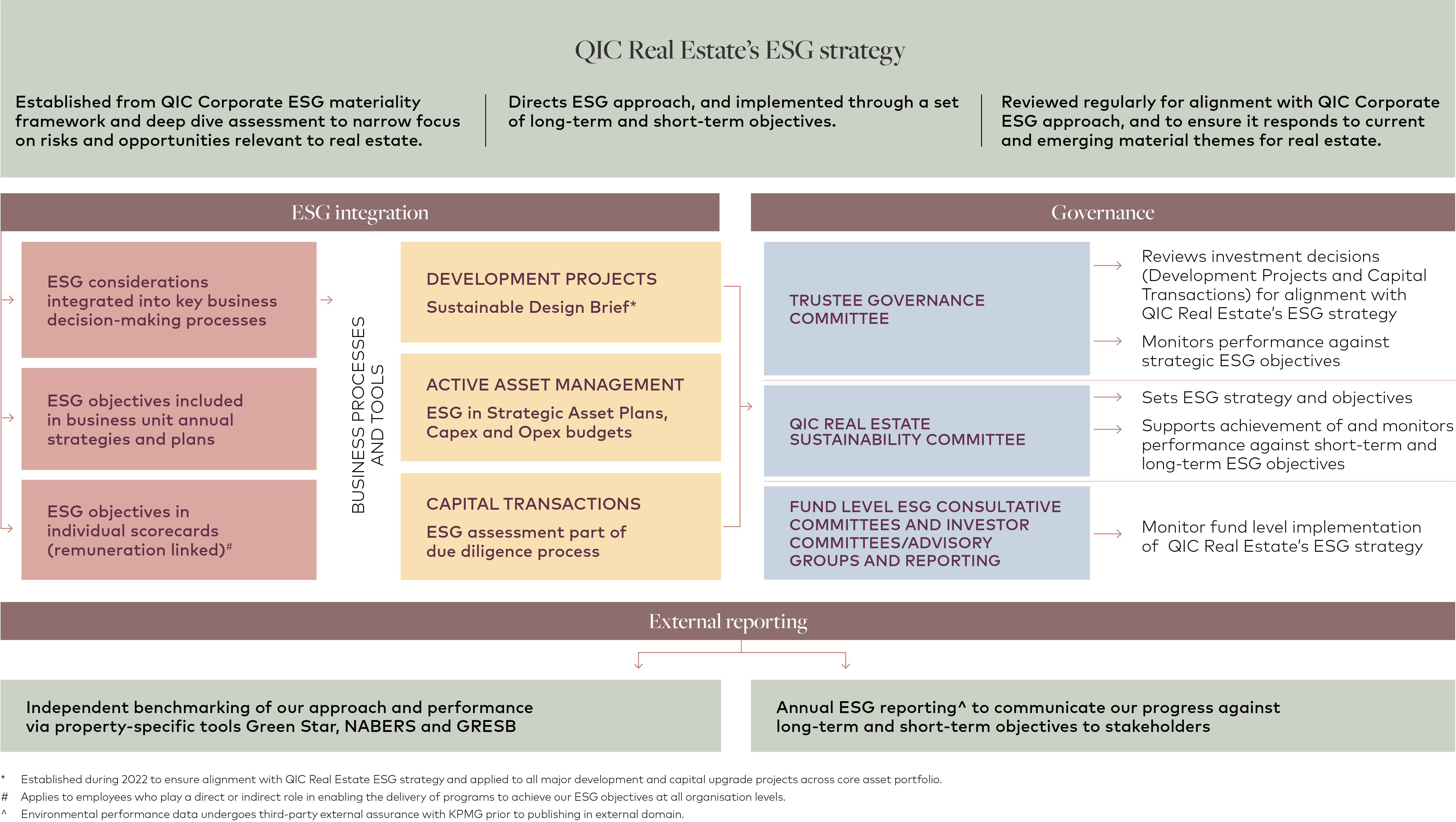 QIC Real Estate's ESG strategy

Established from QIC Corporate ESG materiality framework and deep dive assessment to narrow focus on risks and opportunities relevant to real estate.

Directs ESG approach, and implemented through a set of long-term and short-term objectives.

Reviewed regularly for alignment with QIC Corporate ESG approach, and to ensure it responds to current and emerging material themes for real estate.

ESG integration

ESG considerations integrated into key business decision-making processes

ESG objectives included in business unit annual strategies and plans

ESG objectives in individual scorecards (remuneration linked)#

BUSINESS PROCESSES AND TOOLS

DEVELOPMENT PROJECTS
Sustainable Design Brief*

ACTIVE ASSET MANAGEMENT
ESG in Strategic Asset Plans, Capex and Opex budgets

CAPITAL TRANSACTIONS
ESG assessment part of due diligence process

Governance

TRUSTEE GOVERNANCE COMMITTEE

Reviews investment decisions (Development Projects and Capital Transactions) for alignment with QIC Real Estate's ESG strategy

Monitors performance against strategic ESG objectives

QIC REAL ESTATE SUSTAINABILITY COMMITTEE

Sets ESG strategy and objectives

Supports achievement of and monitors performance against short-term and long-term ESG objectives

FUND LEVEL ESG CONSULTATIVE COMMITTEES AND INVESTOR COMMITTEES/ADVISORY GROUPS AND REPORTING

Monitor fund level implementation of QIC Real Estate's ESG strategy

External reporting

Independent benchmarking of our approach and performance via property-specific tools Green Star, NABERS and GRESB

Annual ESG reporting^ to communicate our progress against long-term and short-term objectives to stakeholders

* Established during 2022 to ensure alignment with QIC Real Estate ESG strategy and applied to all major development and capital upgrade projects across core asset portfolio.
# Applies to employees who play a direct or indirect role in enabling the delivery of programs to achieve our ESG objectives at all organisation levels.
^ Environmental performance data undergoes third-party external assurance with KPMG prior to publishing in external domain.